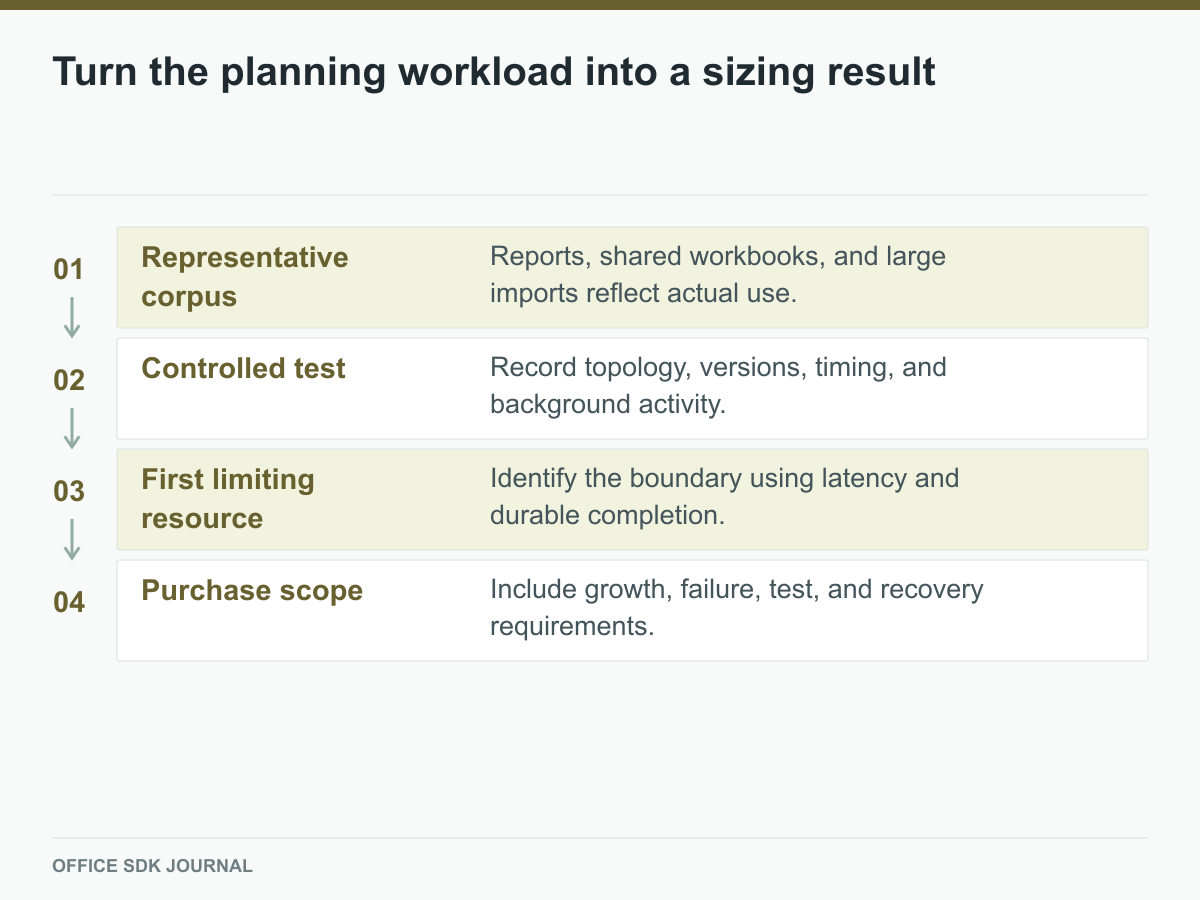 Turn the planning workload into a sizing result

01
Representative corpus
Reports, shared workbooks, and large imports reflect actual use.

02
Controlled test
Record topology, versions, timing, and background activity.

03
First limiting resource
Identify the boundary using latency and durable completion.

04
Purchase scope
Include growth, failure, test, and recovery requirements.

OFFICE SDK JOURNAL